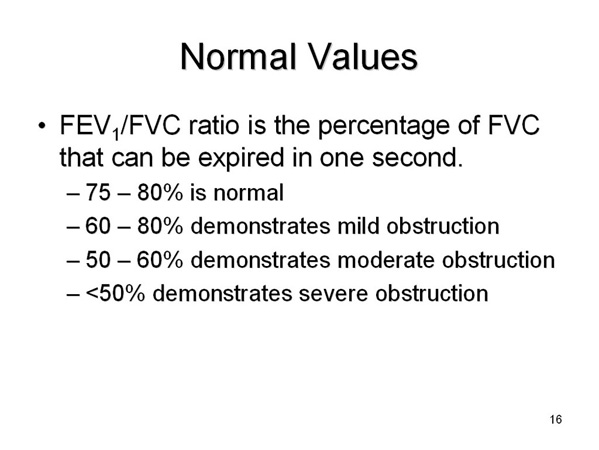 Normal Values

• $FEV_1$/FVC ratio is the percentage of FVC that can be expired in one second.
– 75 – 80% is normal
– 60 – 80% demonstrates mild obstruction
– 50 – 60% demonstrates moderate obstruction
– <50% demonstrates severe obstruction

16